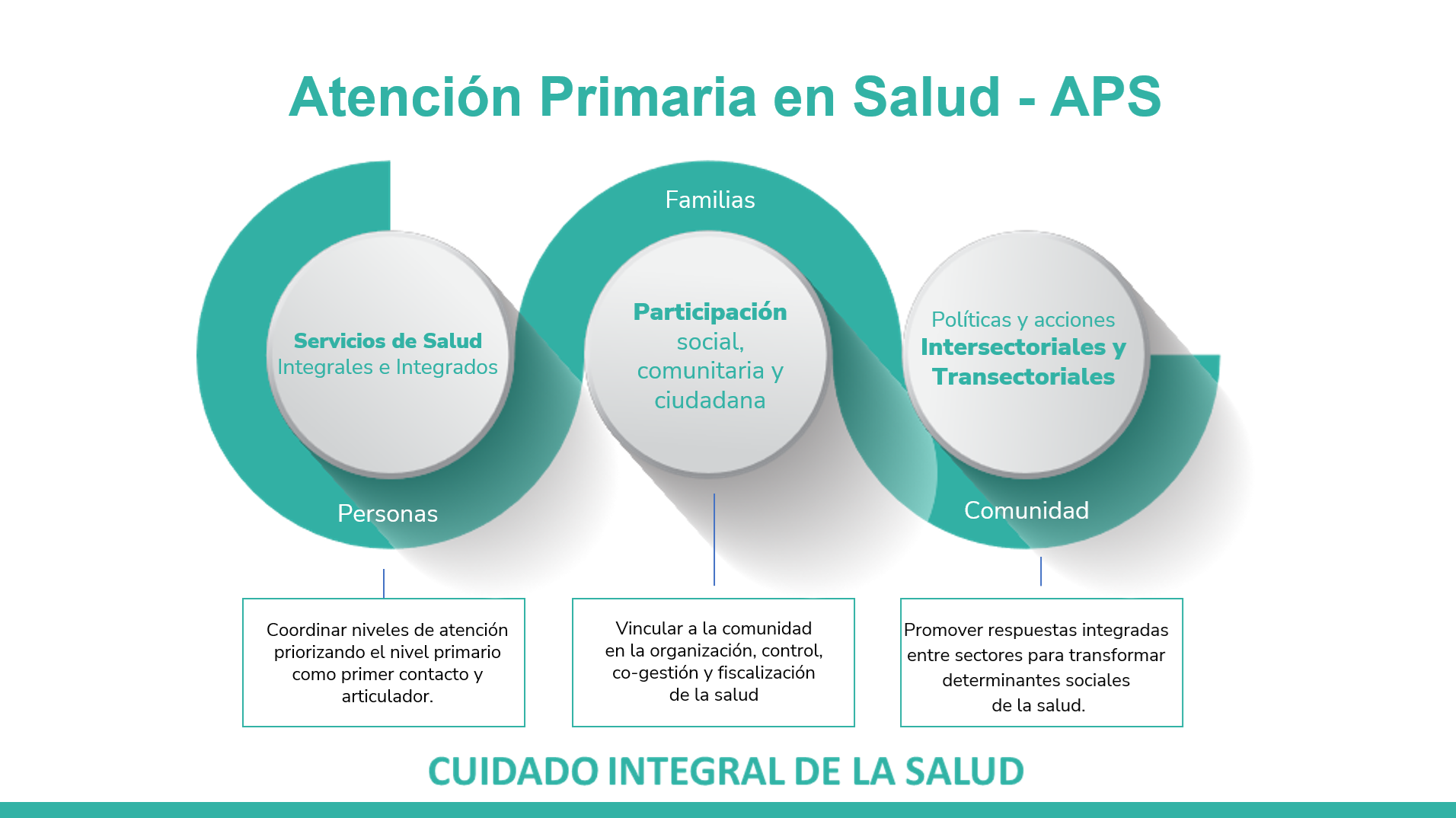 Atención Primaria en Salud - APS

Familias

Servicios de Salud Integrales e Integrados

Participación social, comunitaria y ciudadana

Políticas y acciones Intersectoriales y Transectoriales

Personas

Comunidad

Coordinar niveles de atención priorizando el nivel primario como primer contacto y articulador.

Vincular a la comunidad en la organización, control, co-gestión y fiscalización de la salud

Promover respuestas integradas entre sectores para transformar determinantes sociales de la salud.

CUIDADO INTEGRAL DE LA SALUD